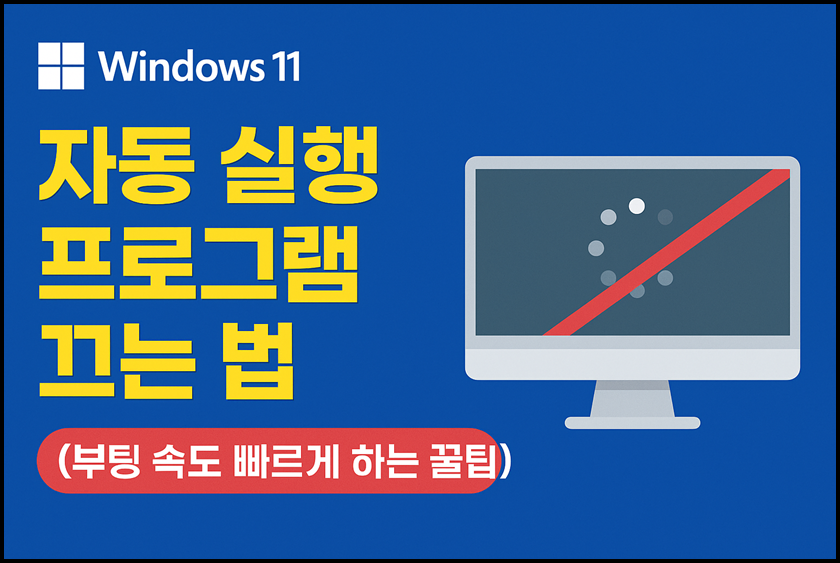 Windows 11

자동 실행 프로그램 끄는 법

(부팅 속도 빠르게 하는 꿀팁)